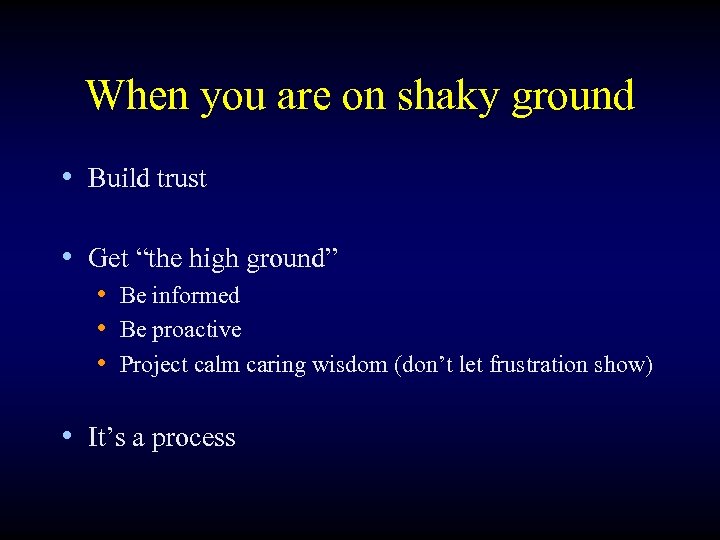 When you are on shaky ground

• Build trust

• Get “the high ground”
  • Be informed
  • Be proactive
  • Project calm caring wisdom (don’t let frustration show)

• It’s a process